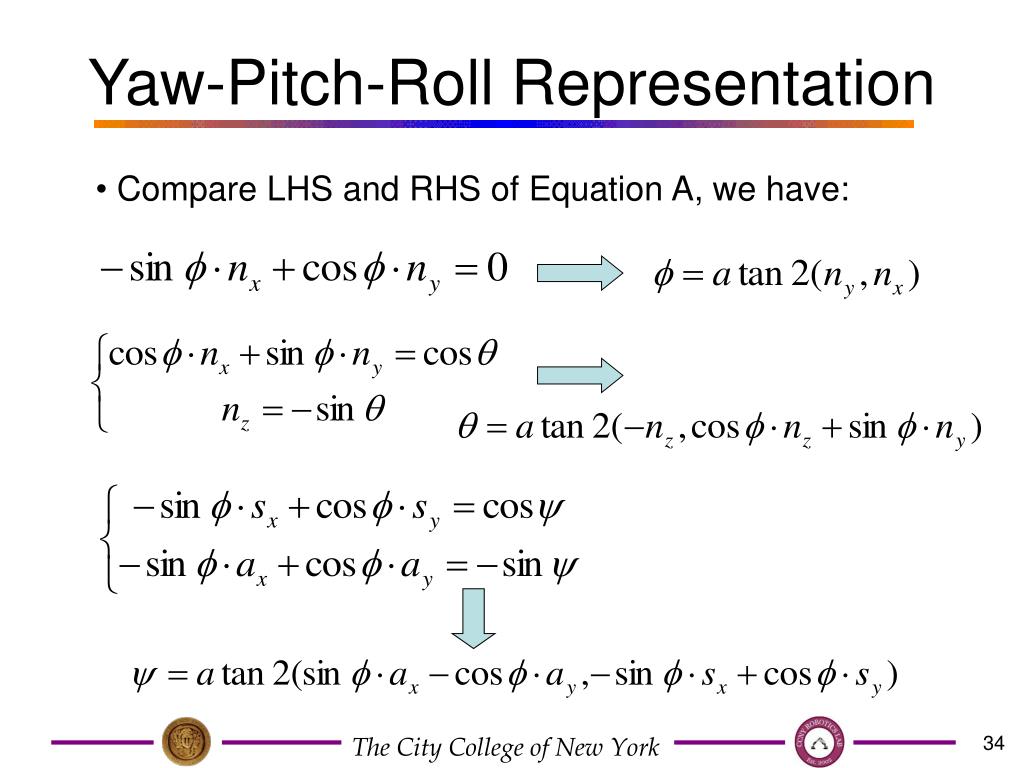 Yaw-Pitch-Roll Representation

• Compare LHS and RHS of Equation A, we have:

$-\sin\phi \cdot n_x + \cos\phi \cdot n_y = 0$

$\phi = a\tan 2(n_y, n_x)$

$\begin{cases} \cos\phi \cdot n_x + \sin\phi \cdot n_y = \cos\theta \\ n_z = -\sin\theta \end{cases}$

$\theta = a\tan 2(-n_z, \cos\phi \cdot n_z + \sin\phi \cdot n_y)$

$\begin{cases} -\sin\phi \cdot s_x + \cos\phi \cdot s_y = \cos\psi \\ -\sin\phi \cdot a_x + \cos\phi \cdot a_y = -\sin\psi \end{cases}$

$\psi = a\tan 2(\sin\phi \cdot a_x - \cos\phi \cdot a_y, -\sin\phi \cdot s_x + \cos\phi \cdot s_y)$

The City College of New York

34